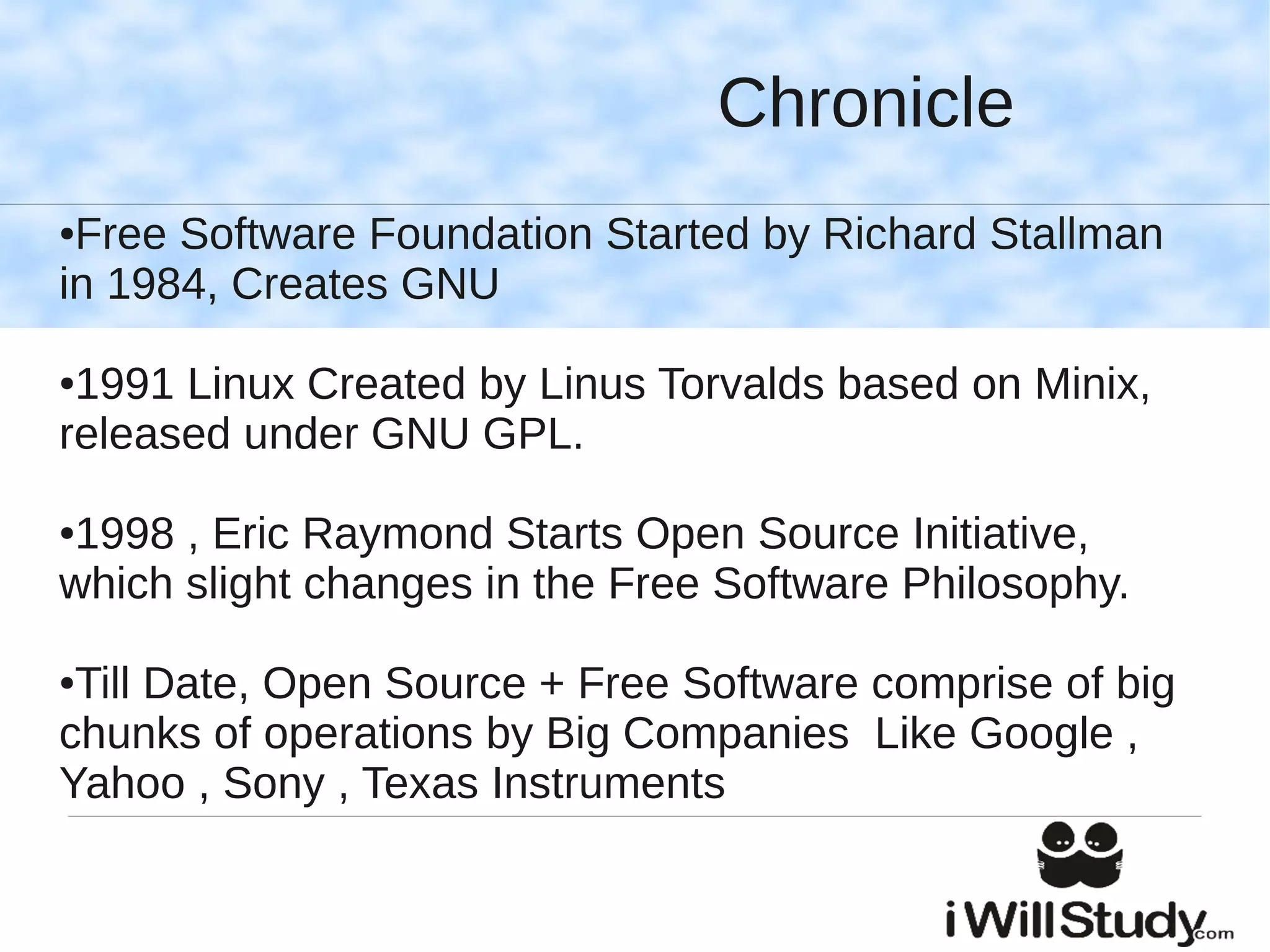 Chronicle

•Free Software Foundation Started by Richard Stallman in 1984, Creates GNU

•1991 Linux Created by Linus Torvalds based on Minix, released under GNU GPL.

•1998 , Eric Raymond Starts Open Source Initiative, which slight changes in the Free Software Philosophy.

•Till Date, Open Source + Free Software comprise of big chunks of operations by Big Companies Like Google , Yahoo , Sony , Texas Instruments

iWillStudy.com